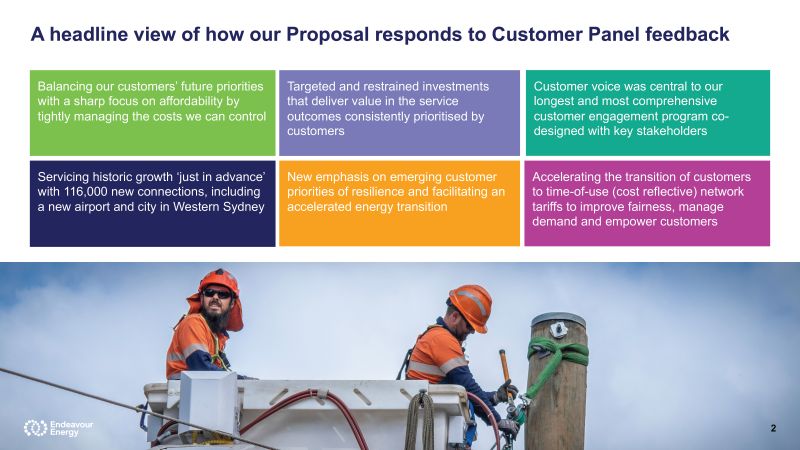 A headline view of how our Proposal responds to Customer Panel feedback

Balancing our customers' future priorities with a sharp focus on affordability by tightly managing the costs we can control

Targeted and restrained investments that deliver value in the service outcomes consistently prioritised by customers

Customer voice was central to our longest and most comprehensive customer engagement program co-designed with key stakeholders

Servicing historic growth 'just in advance' with 116,000 new connections, including a new airport and city in Western Sydney

New emphasis on emerging customer priorities of resilience and facilitating an accelerated energy transition

Accelerating the transition of customers to time-of-use (cost reflective) network tariffs to improve fairness, manage demand and empower customers

Endeavour Energy

2